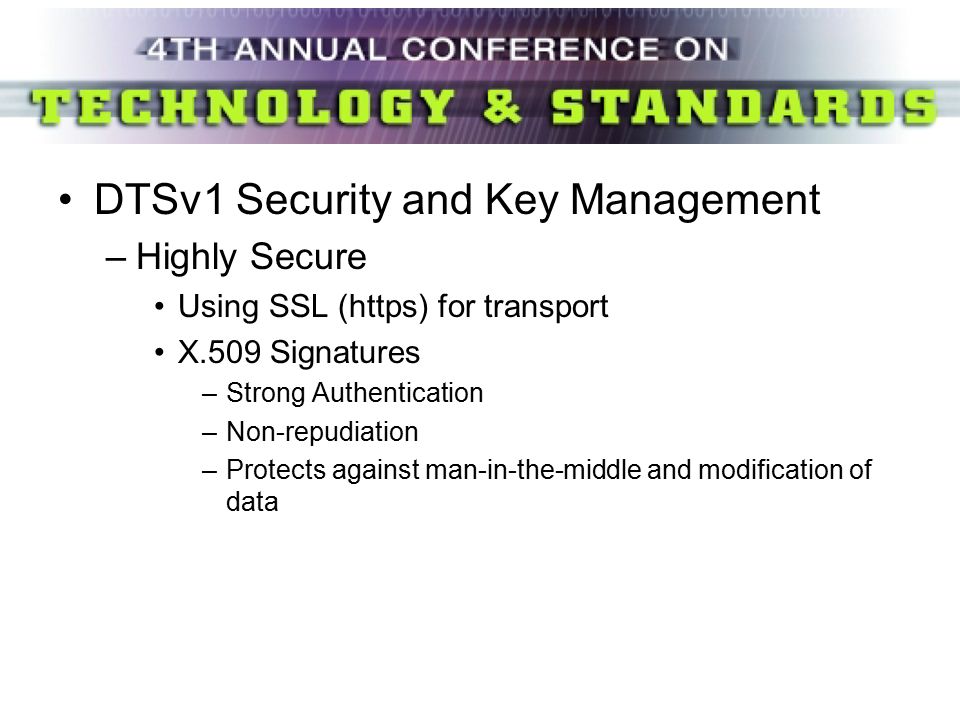 4TH ANNUAL CONFERENCE ON
TECHNOLOGY & STANDARDS

• DTSv1 Security and Key Management
– Highly Secure
• Using SSL (https) for transport
• X.509 Signatures
– Strong Authentication
– Non-repudiation
– Protects against man-in-the-middle and modification of data